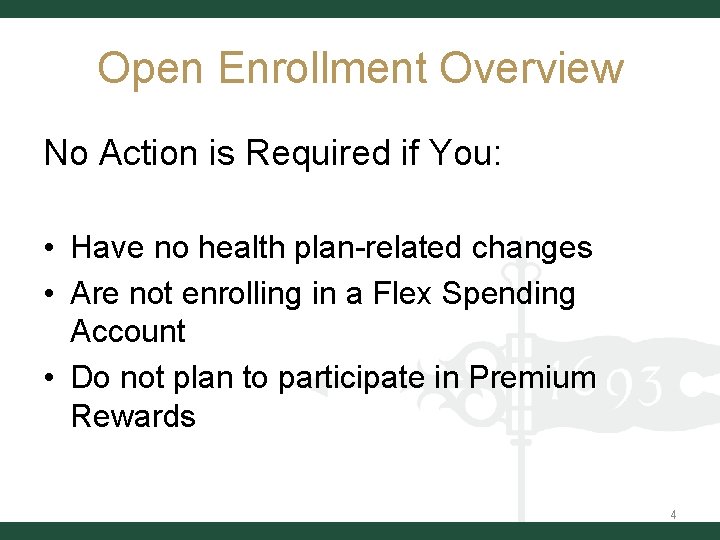 Open Enrollment Overview

No Action is Required if You:

• Have no health plan-related changes
• Are not enrolling in a Flex Spending Account
• Do not plan to participate in Premium Rewards

1693

4